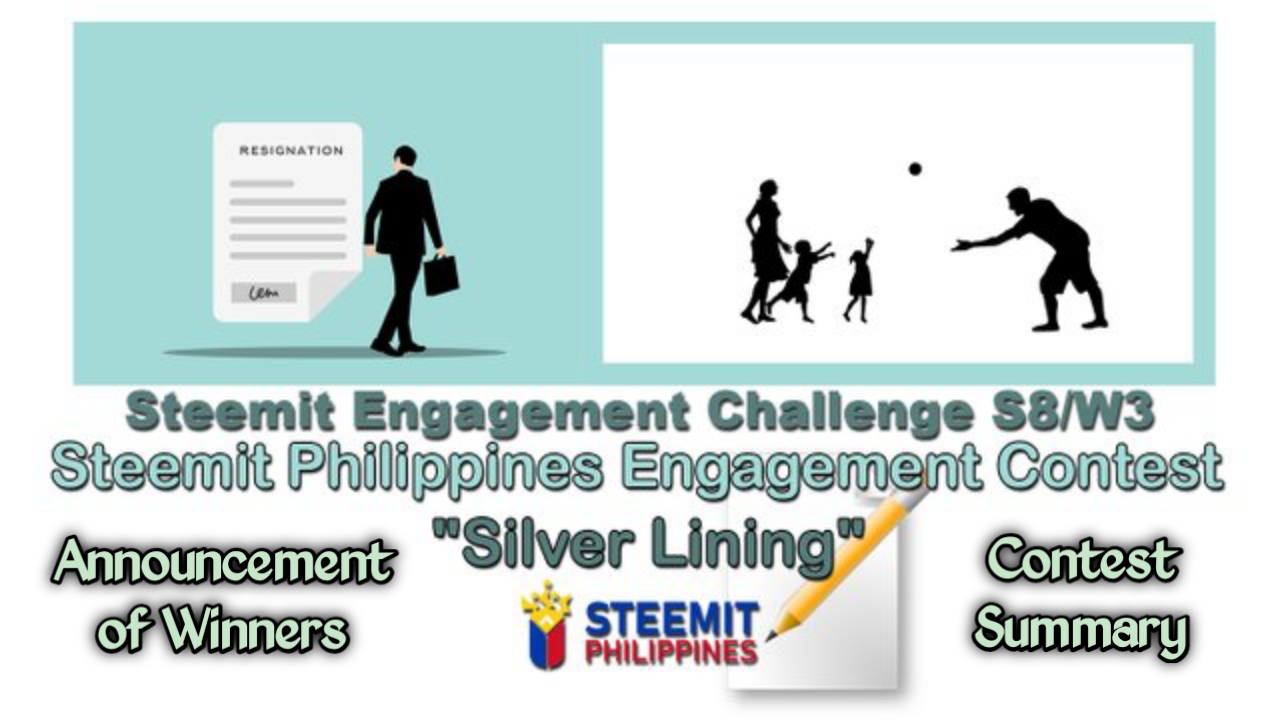 RESIGNATION

Steemit Engagement Challenge S8/W3
Steemit Philippines Engagement Contest
"Silver Lining"

Announcement of Winners

STEEMIT PHILIPPINES

Contest Summary